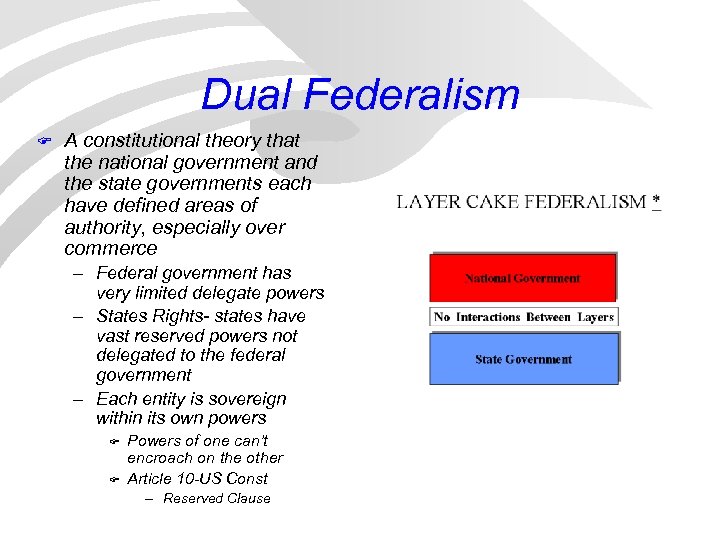 Dual Federalism

A constitutional theory that the national government and the state governments each have defined areas of authority, especially over commerce

– Federal government has very limited delegate powers

– States Rights- states have vast reserved powers not delegated to the federal government

– Each entity is sovereign within its own powers

Powers of one can't encroach on the other

Article 10-US Const

– Reserved Clause

LAYER CAKE FEDERALISM *

National Government

No Interactions Between Layers

State Government